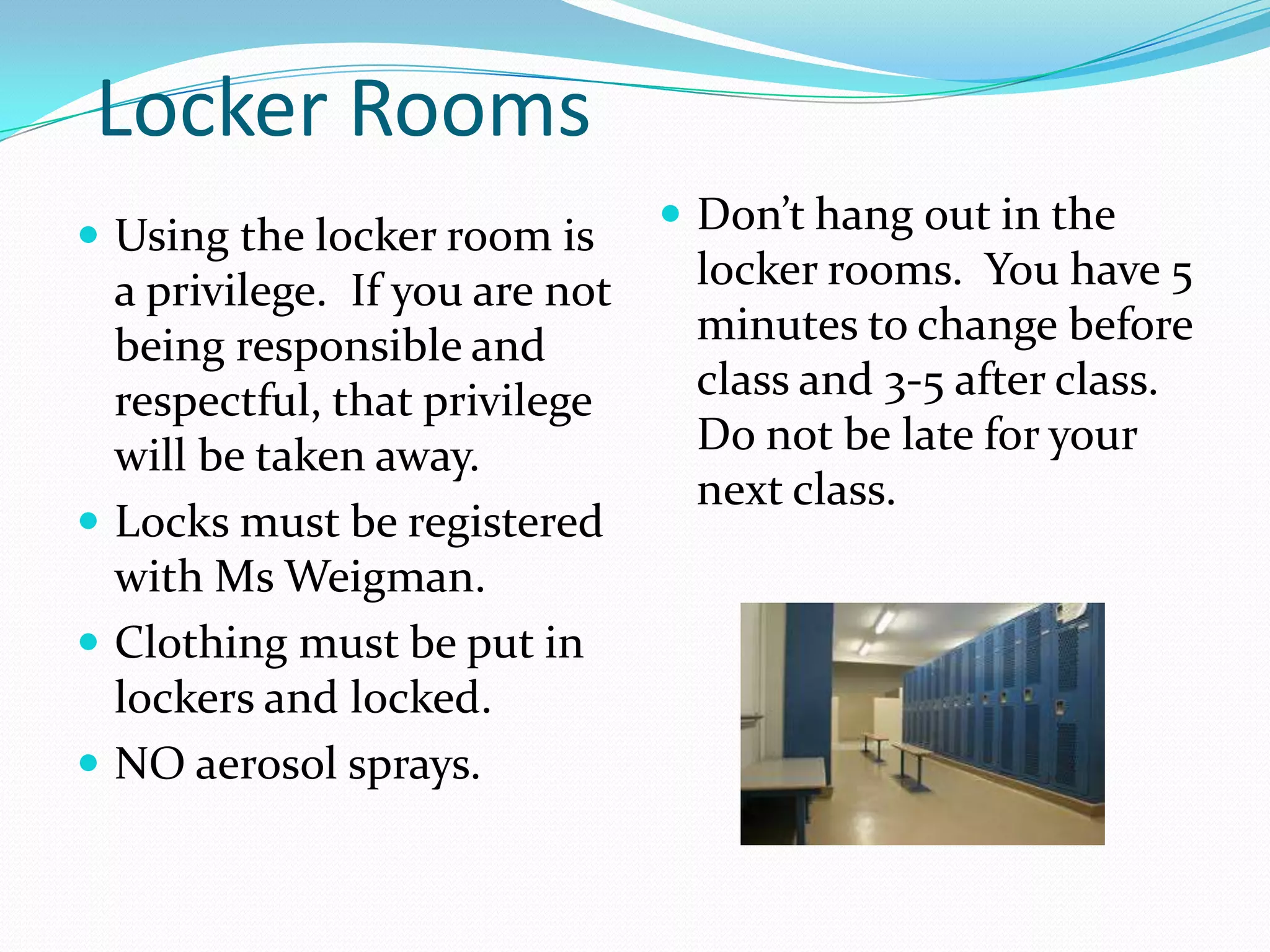 Locker Rooms

- Using the locker room is a privilege.  If you are not being responsible and respectful, that privilege will be taken away.
- Locks must be registered with Ms Weigman.
- Clothing must be put in lockers and locked.
- NO aerosol sprays.

- Don't hang out in the locker rooms.  You have 5 minutes to change before class and 3-5 after class.  Do not be late for your next class.